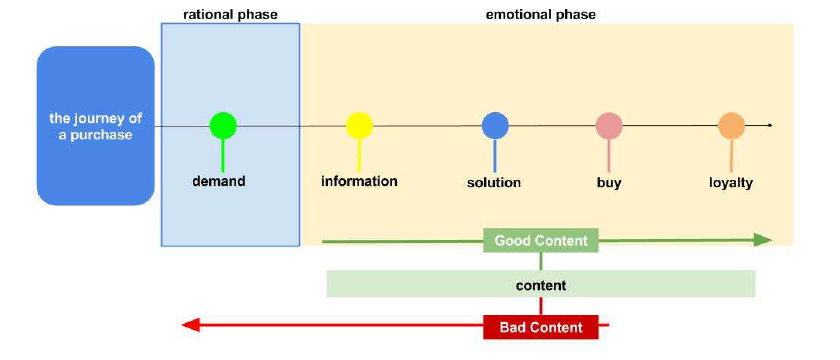 rational phase

emotional phase

the journey of a purchase

demand

information

solution

buy

loyalty

Good Content

content

Bad Content